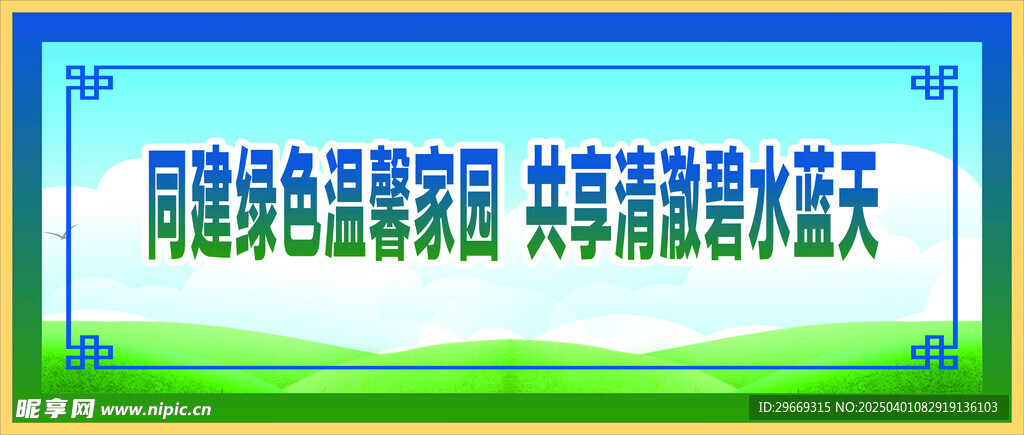 同建绿色温馨家园 共享清澈碧水蓝天

昵享网 www.nipic.cn

ID:29669315 NO:20250401082919136103